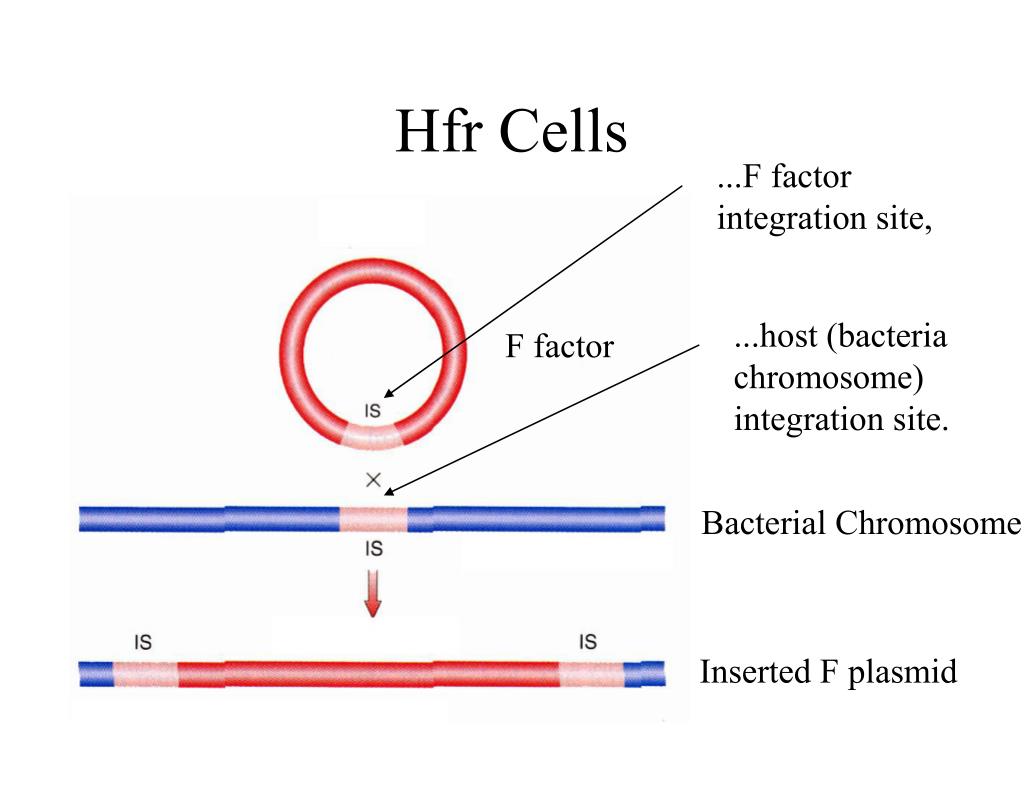 Hfr Cells

...F factor integration site,

F factor

...host (bacteria chromosome) integration site.

IS

×

Bacterial Chromosome

IS

IS

IS

Inserted F plasmid